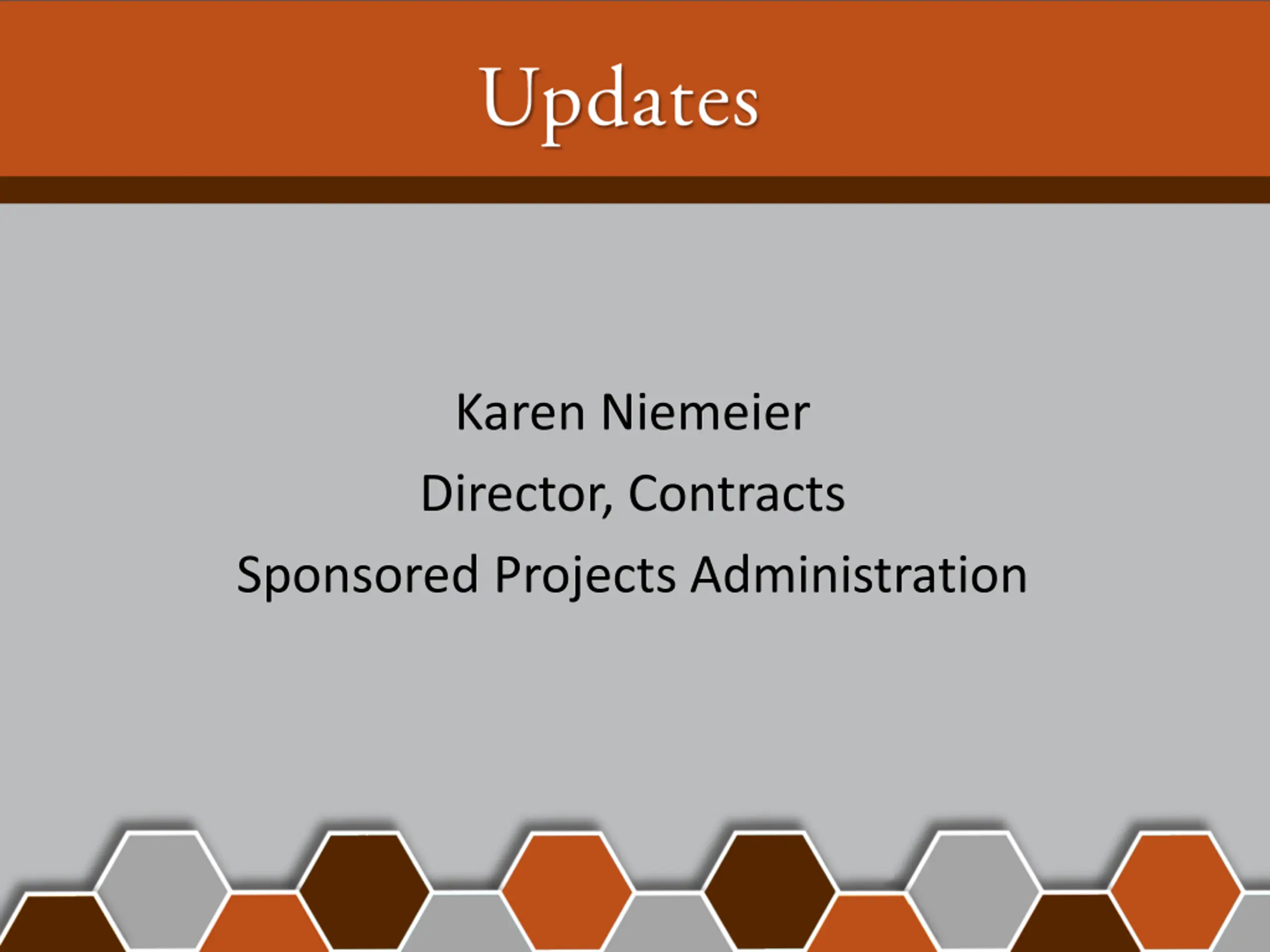 Updates

Karen Niemeier

Director, Contracts

Sponsored Projects Administration